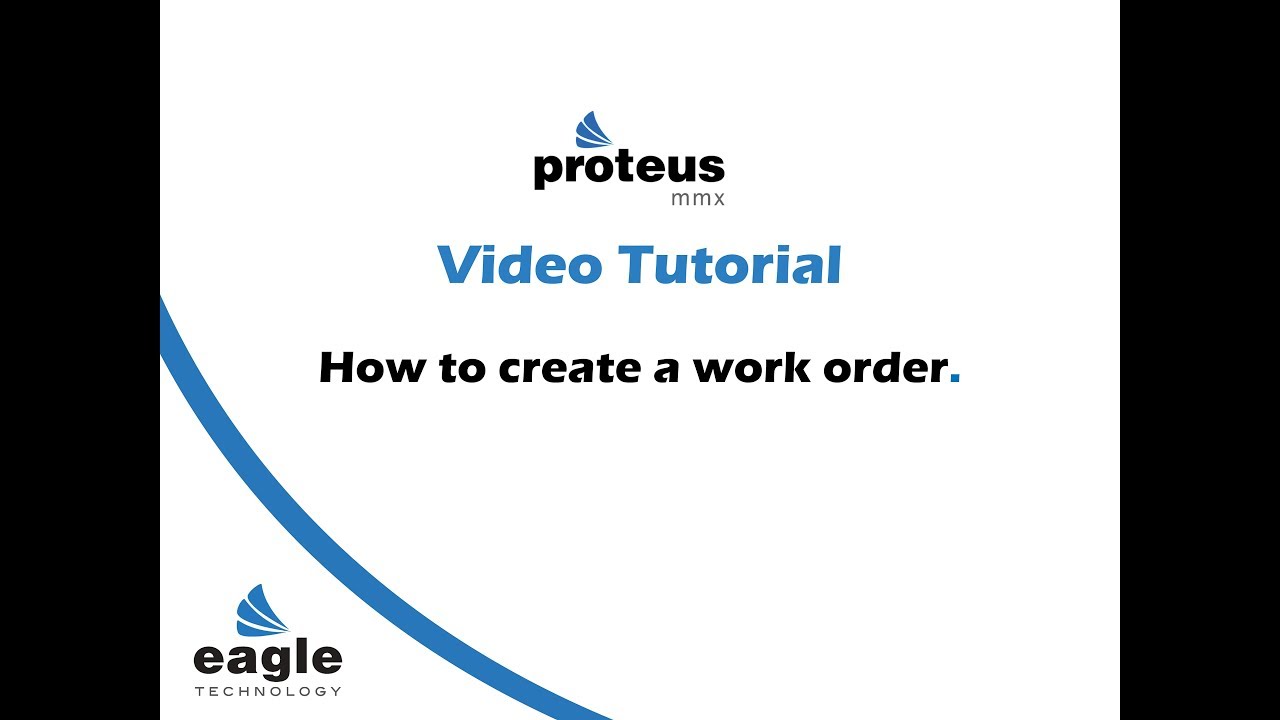 proteus
mmx

Video Tutorial

How to create a work order.

eagle
TECHNOLOGY